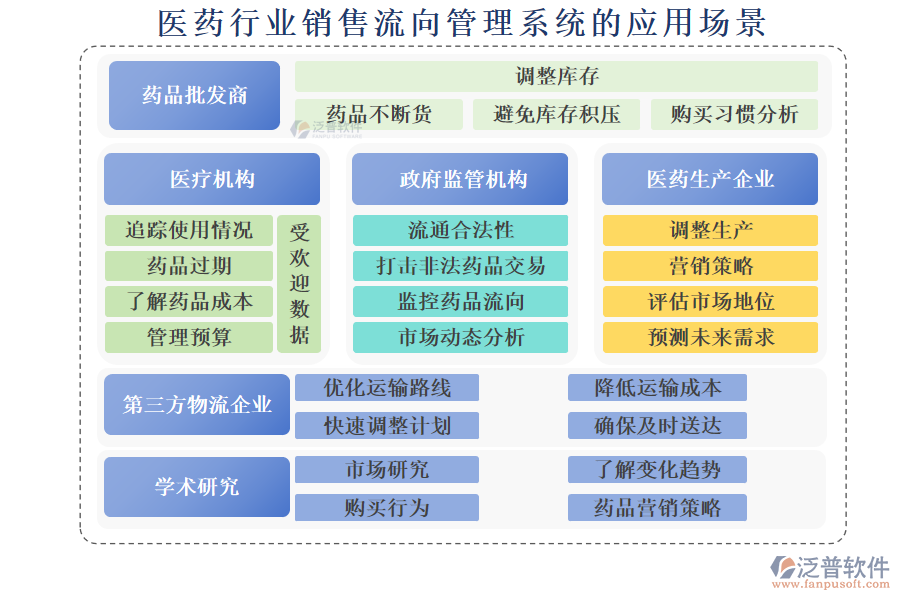 医药行业销售流向管理系统的应用场景

药品批发商

调整库存

药品不断货

避免库存积压

购买习惯分析

泛普软件
FANPU SOFTWARE

医疗机构

追踪使用情况

药品过期

了解药品成本

管理预算

受欢迎数据

政府监管机构

流通合法性

打击非法药品交易

监控药品流向

市场动态分析

医药生产企业

调整生产

营销策略

评估市场地位

预测未来需求

第三方物流企业

优化运输路线

快速调整计划

降低运输成本

确保及时送达

学术研究

市场研究

购买行为

了解变化趋势

药品营销策略

泛普软件
www.fanpusoft.com